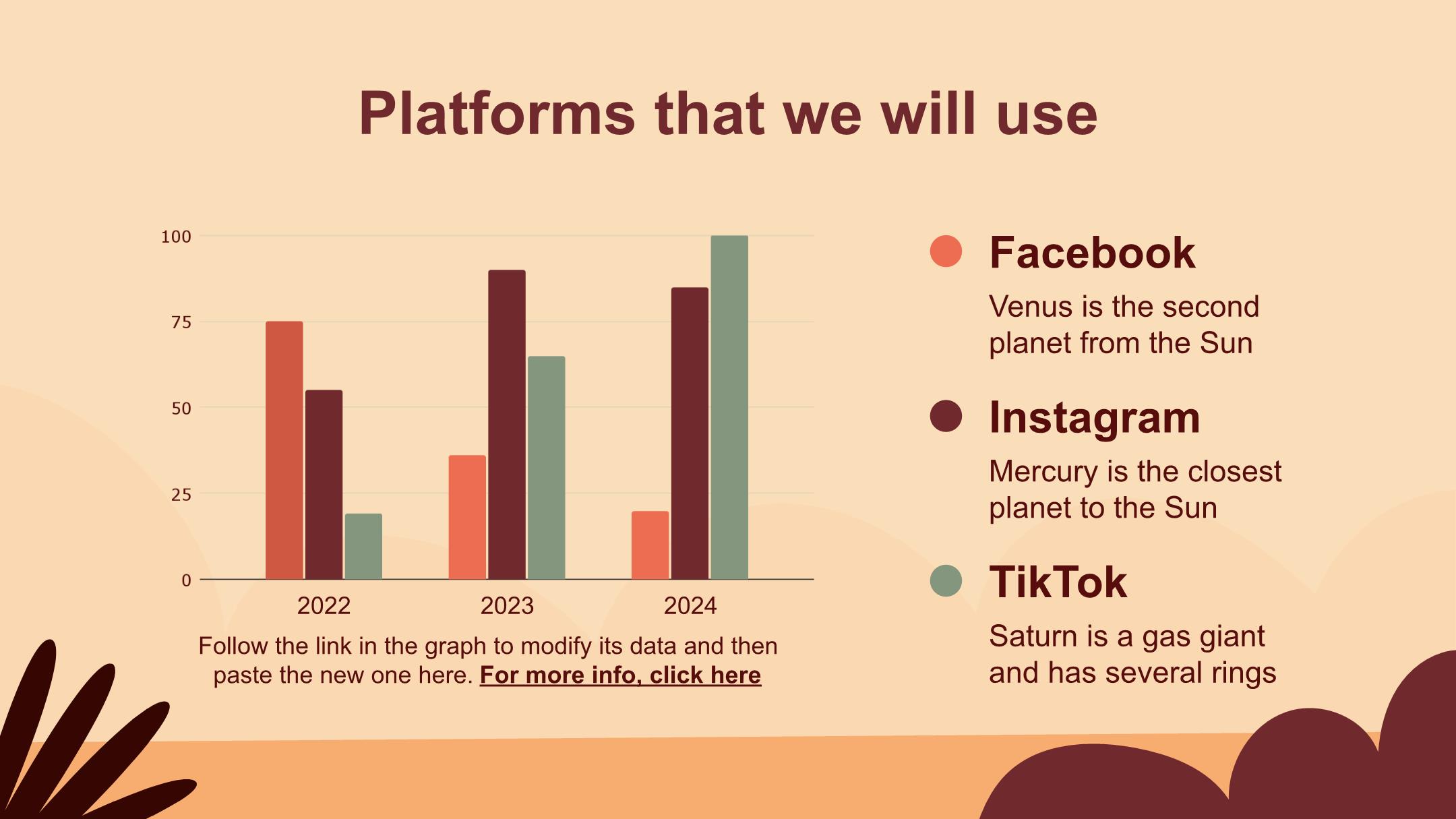 Platforms that we will use

100
75
50
25
0
2022
2023
2024

Follow the link in the graph to modify its data and then paste the new one here. For more info, click here

Facebook

Venus is the second planet from the Sun

Instagram

Mercury is the closest planet to the Sun

TikTok

Saturn is a gas giant and has several rings